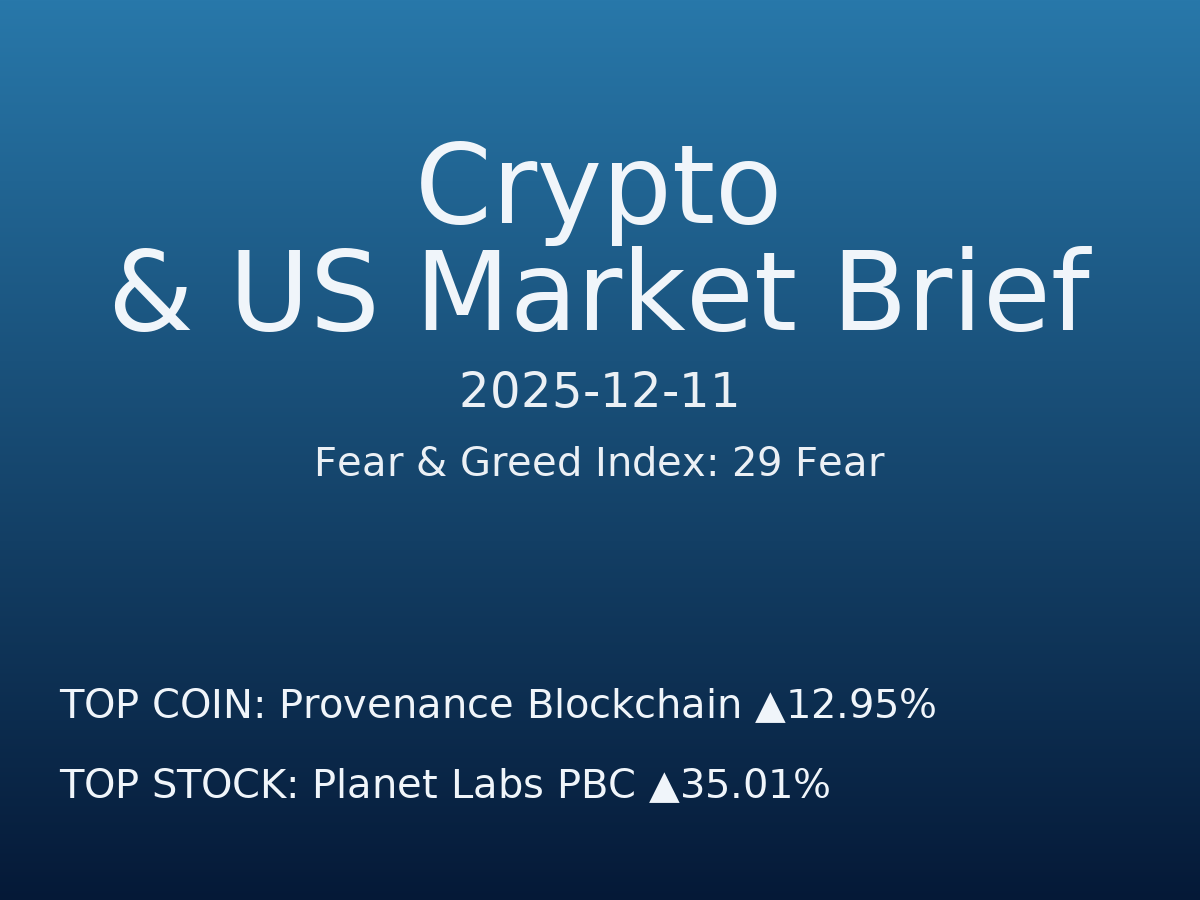 Crypto
& US Market Brief

2025-12-11

Fear & Greed Index: 29 Fear

TOP COIN: Provenance Blockchain ▲12.95%

TOP STOCK: Planet Labs PBC ▲35.01%